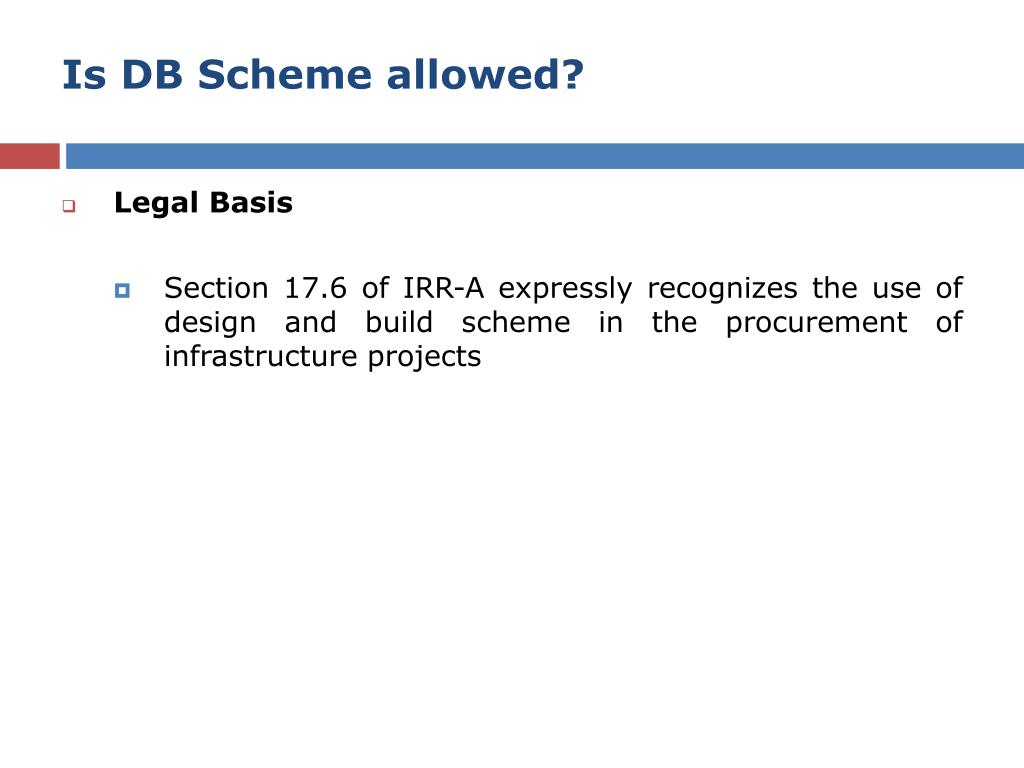 Is DB Scheme allowed?

Legal Basis

Section 17.6 of IRR-A expressly recognizes the use of design and build scheme in the procurement of infrastructure projects